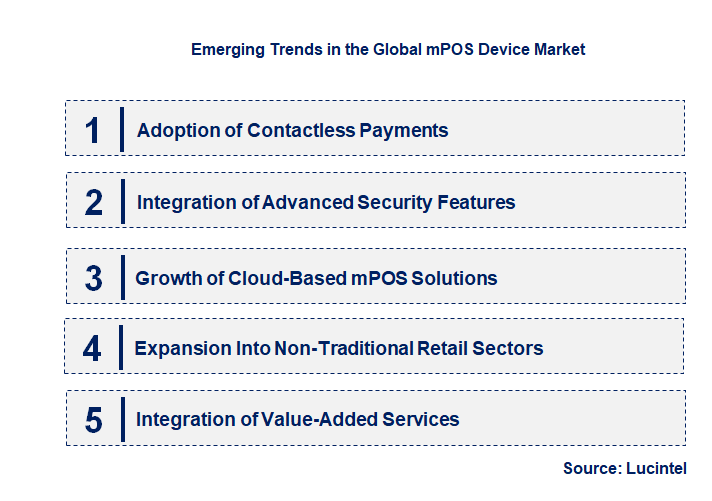 Emerging Trends in the Global mPOS Device Market

1 Adoption of Contactless Payments

2 Integration of Advanced Security Features

3 Growth of Cloud-Based mPOS Solutions

4 Expansion Into Non-Traditional Retail Sectors

5 Integration of Value-Added Services

Source: Lucintel